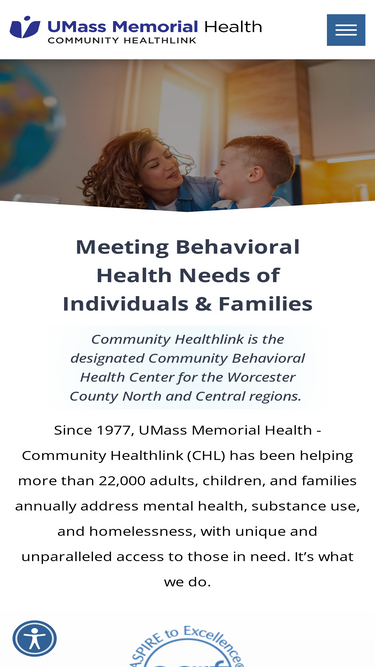 UMass Memorial Health
COMMUNITY HEALTHLINK

Meeting Behavioral Health Needs of Individuals & Families

Community Healthlink is the designated Community Behavioral Health Center for the Worcester County North and Central regions.

Since 1977, UMass Memorial Health - Community Healthlink (CHL) has been helping more than 22,000 adults, children, and families annually address mental health, substance use, and homelessness, with unique and unparalleled access to those in need. It's what we do.

ASPIRE to Excellence®